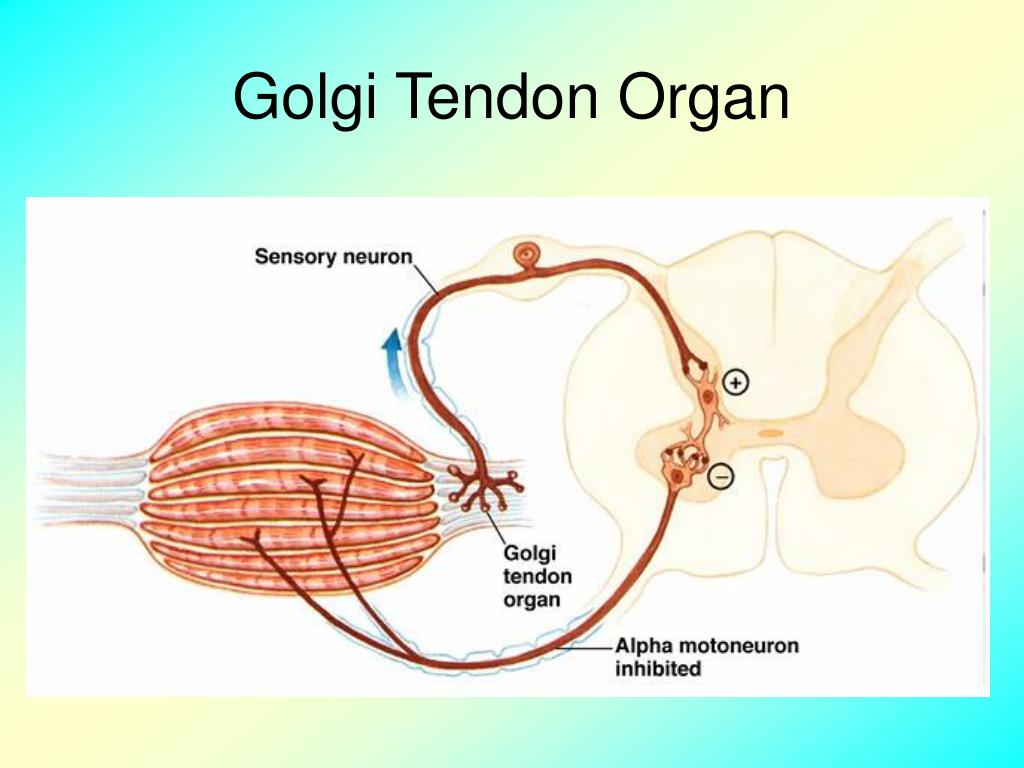 Golgi Tendon Organ

Sensory neuron

+

−

Golgi tendon organ

Alpha motoneuron inhibited